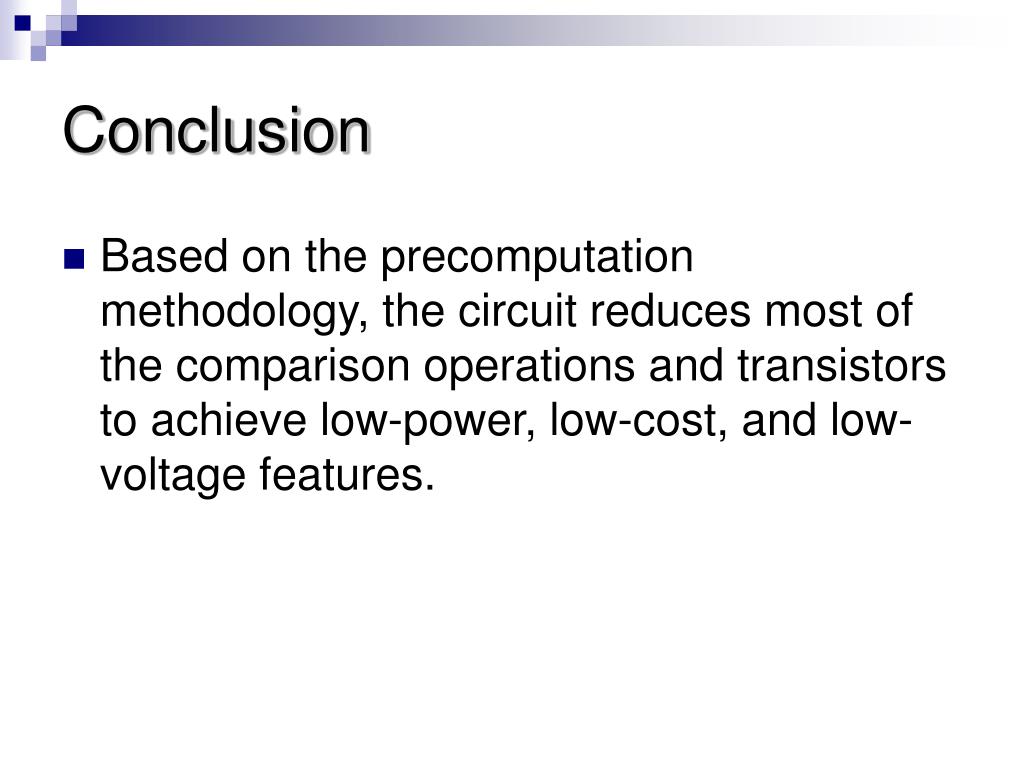 Conclusion

Based on the precomputation methodology, the circuit reduces most of the comparison operations and transistors to achieve low-power, low-cost, and low-voltage features.